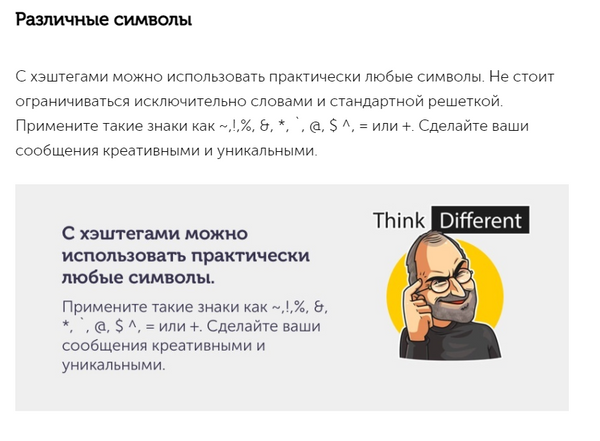 Различные символы

С хэштегами можно использовать практически любые символы. Не стоит ограничиваться исключительно словами и стандартной решеткой. Примените такие знаки как ~,!,%, &, *, `, @, $ ^, = или +. Сделайте ваши сообщения креативными и уникальными.

С хэштегами можно использовать практически любые символы.

Примените такие знаки как ~,!,%, &, *, `, @, $ ^, = или +. Сделайте ваши сообщения креативными и уникальными.

Think Different